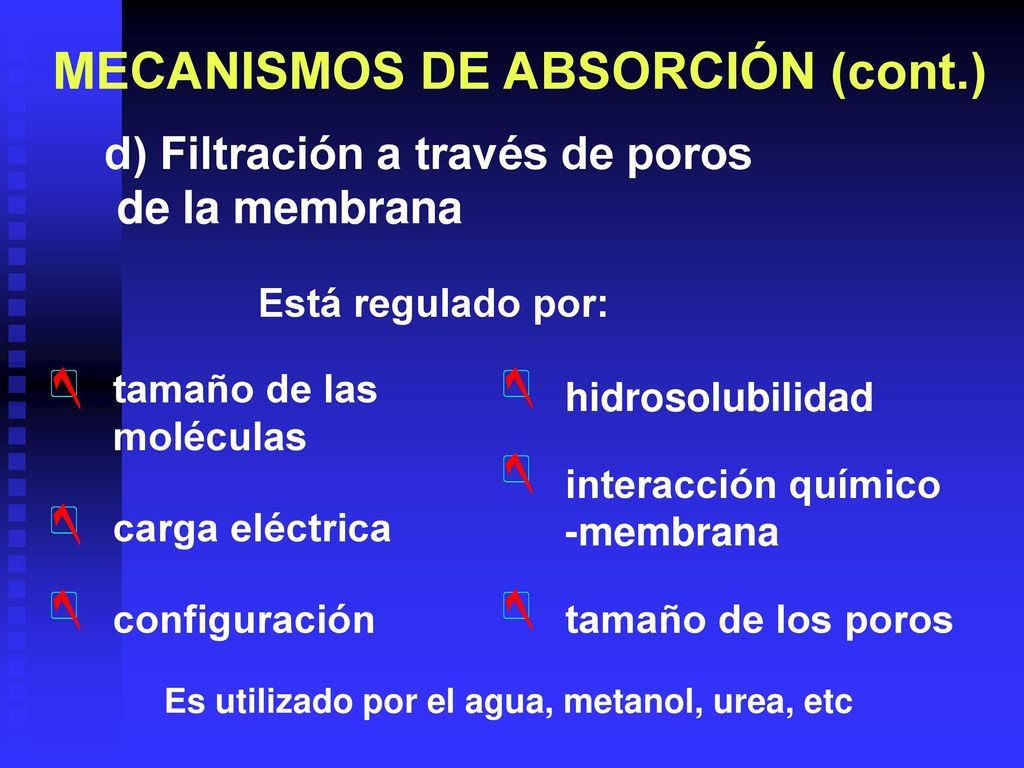 MECANISMOS DE ABSORCIÓN (cont.)

d) Filtración a través de poros de la membrana

Está regulado por:

tamaño de las moléculas

carga eléctrica

configuración

hidrosolubilidad

interacción químico -membrana

tamaño de los poros

Es utilizado por el agua, metanol, urea, etc